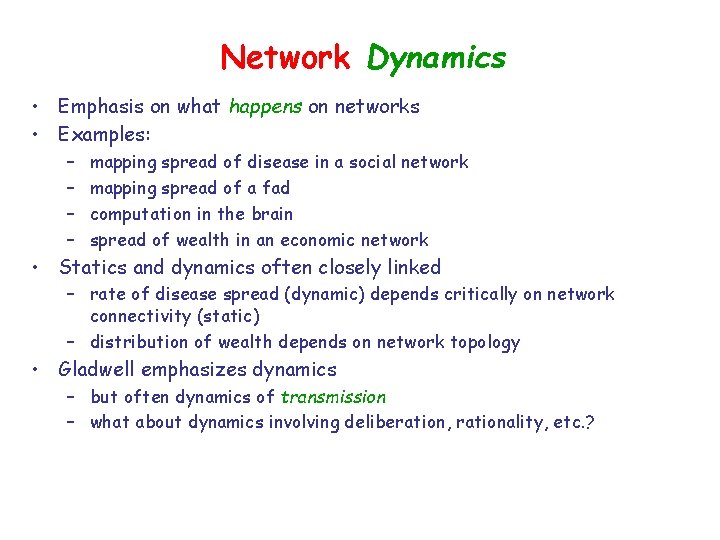 Network Dynamics

• Emphasis on what happens on networks
• Examples:
  – mapping spread of disease in a social network
  – mapping spread of a fad
  – computation in the brain
  – spread of wealth in an economic network
• Statics and dynamics often closely linked
  – rate of disease spread (dynamic) depends critically on network connectivity (static)
  – distribution of wealth depends on network topology
• Gladwell emphasizes dynamics
  – but often dynamics of transmission
  – what about dynamics involving deliberation, rationality, etc.?